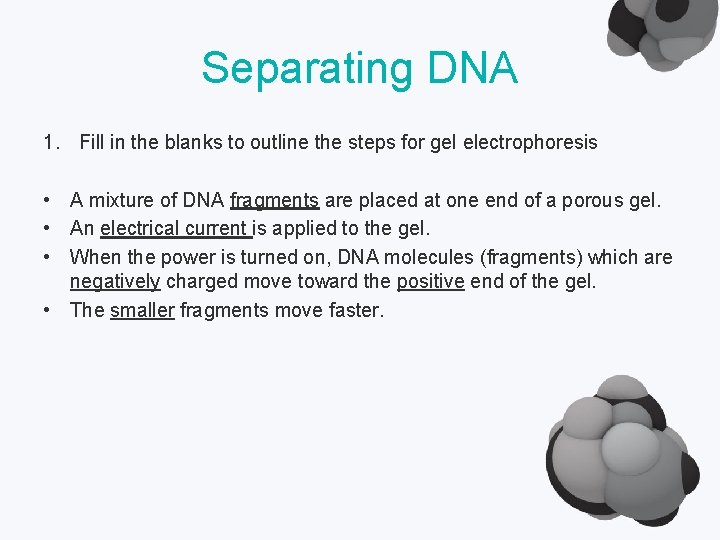 Separating DNA

1. Fill in the blanks to outline the steps for gel electrophoresis

• A mixture of DNA fragments are placed at one end of a porous gel.
• An electrical current is applied to the gel.
• When the power is turned on, DNA molecules (fragments) which are negatively charged move toward the positive end of the gel.
• The smaller fragments move faster.